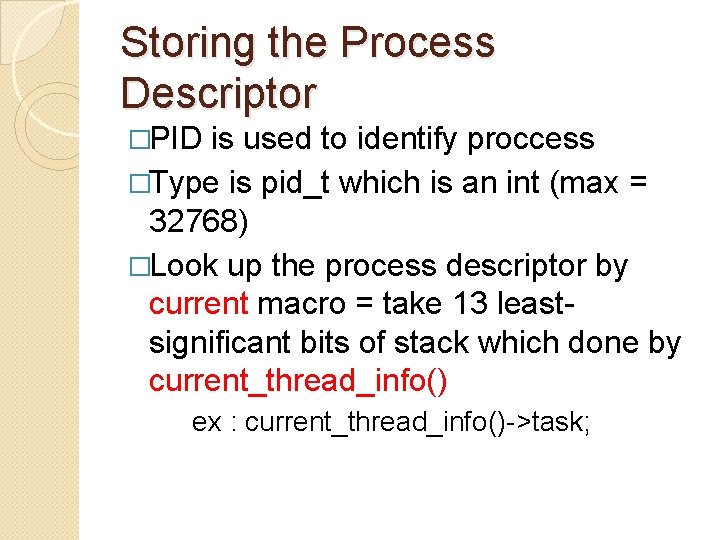 Storing the Process Descriptor

□PID is used to identify proccess

□Type is pid_t which is an int (max = 32768)

□Look up the process descriptor by current macro = take 13 least-significant bits of stack which done by current_thread_info()

ex : current_thread_info()->task;